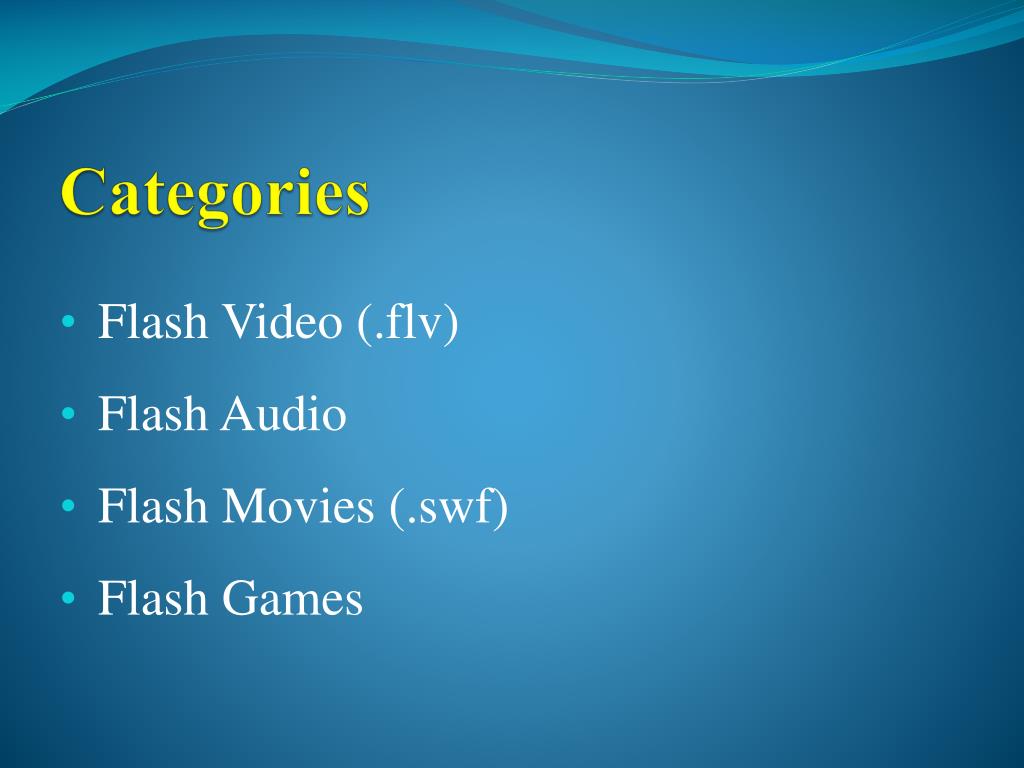 Categories

• Flash Video (.flv)
• Flash Audio
• Flash Movies (.swf)
• Flash Games